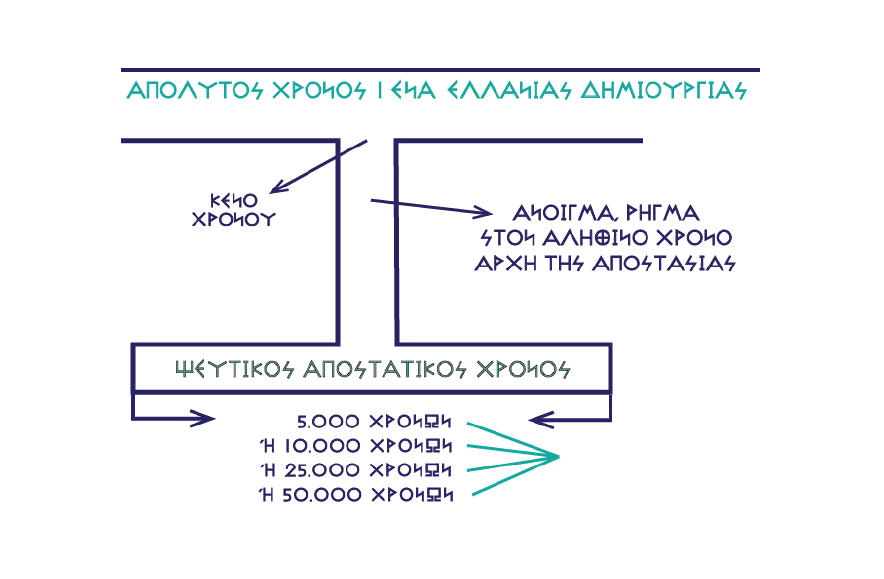 ΑΠΟΛΥΤΟΣ ΧΡΟΝΟΣ | ΕΝΑ ΕΛΛΑΝΙΑΣ ΔΗΜΙΟΥΡΓΙΑΣ

ΚΕΝΟ ΧΡΟΝΟΥ

ΑΝΟΙΓΜΑ, ΡΗΓΜΑ ΣΤΟΝ ΑΛΗΘΙΝΟ ΧΡΟΝΟ ΑΡΧΗ ΤΗΣ ΑΠΟΣΤΑΣΙΑΣ

ΨΕΥΤΙΚΟΣ ΑΠΟΣΤΑΤΙΚΟΣ ΧΡΟΝΟΣ

5.000 ΧΡΟΝΩΝ
Ή 10.000 ΧΡΟΝΩΝ
Ή 25.000 ΧΡΟΝΩΝ
Ή 50.000 ΧΡΟΝΩΝ